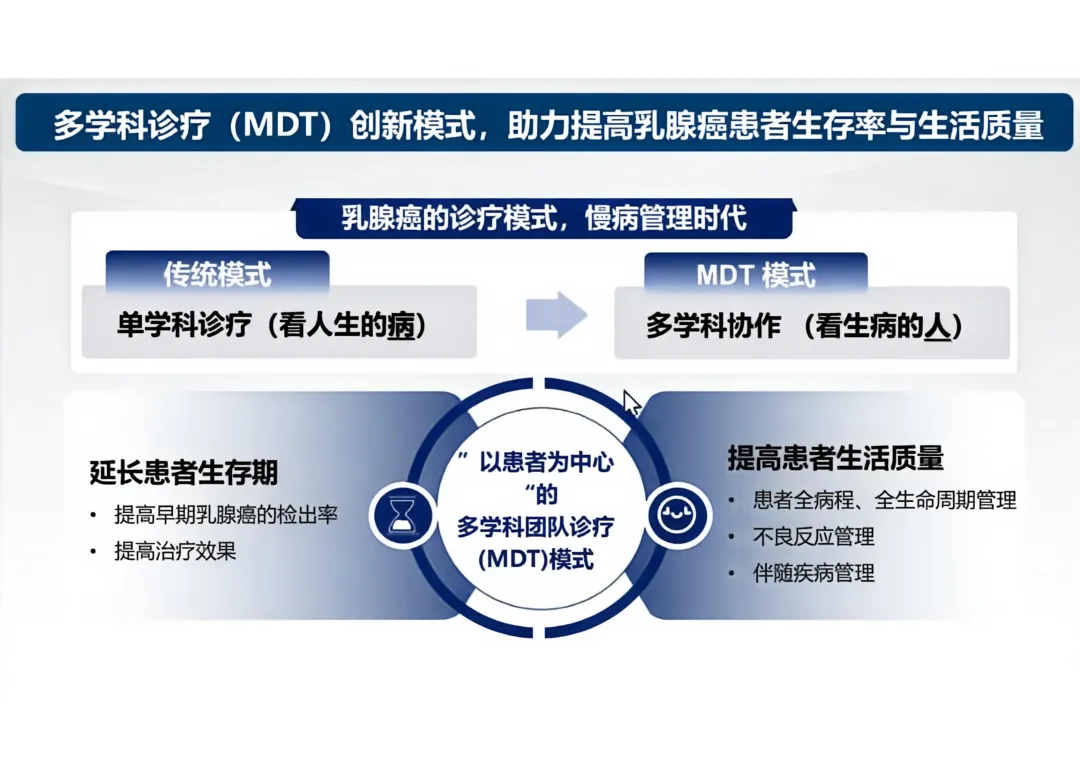 多学科诊疗（MDT）创新模式，助力提高乳腺癌患者生存率与生活质量

乳腺癌的诊疗模式，慢病管理时代

传统模式

单学科诊疗（看人生的病）

MDT 模式

多学科协作 （看生病的人）

延长患者生存期

• 提高早期乳腺癌的检出率
• 提高治疗效果

”以患者为中心”的多学科团队诊疗(MDT)模式

提高患者生活质量

• 患者全病程、全生命周期管理
• 不良反应管理
• 伴随疾病管理